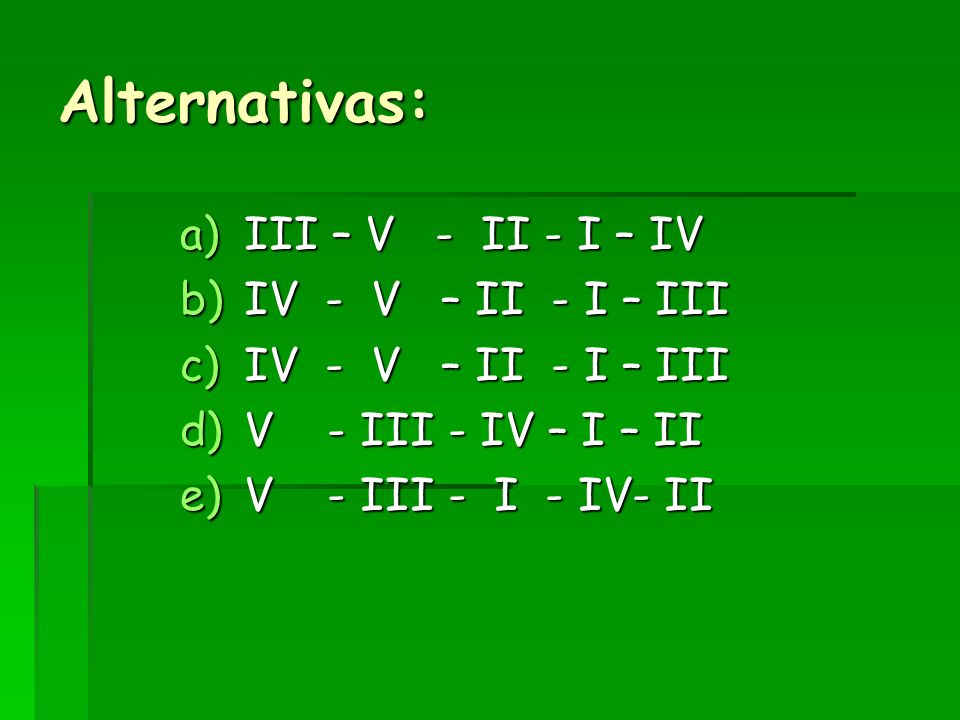 Alternativas:

a) III – V - II - I – IV
b) IV - V – II - I – III
c) IV - V – II - I – III
d) V - III - IV – I – II
e) V - III - I - IV- II